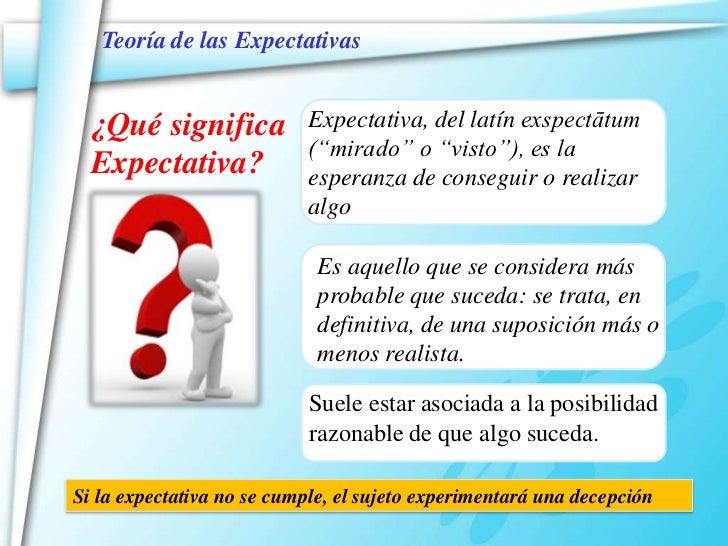 Teoría de las Expectativas

¿Qué significa Expectativa?

Expectativa, del latín exspectātum (“mirado” o “visto”), es la esperanza de conseguir o realizar algo

Es aquello que se considera más probable que suceda: se trata, en definitiva, de una suposición más o menos realista.

Suele estar asociada a la posibilidad razonable de que algo suceda.

Si la expectativa no se cumple, el sujeto experimentará una decepción